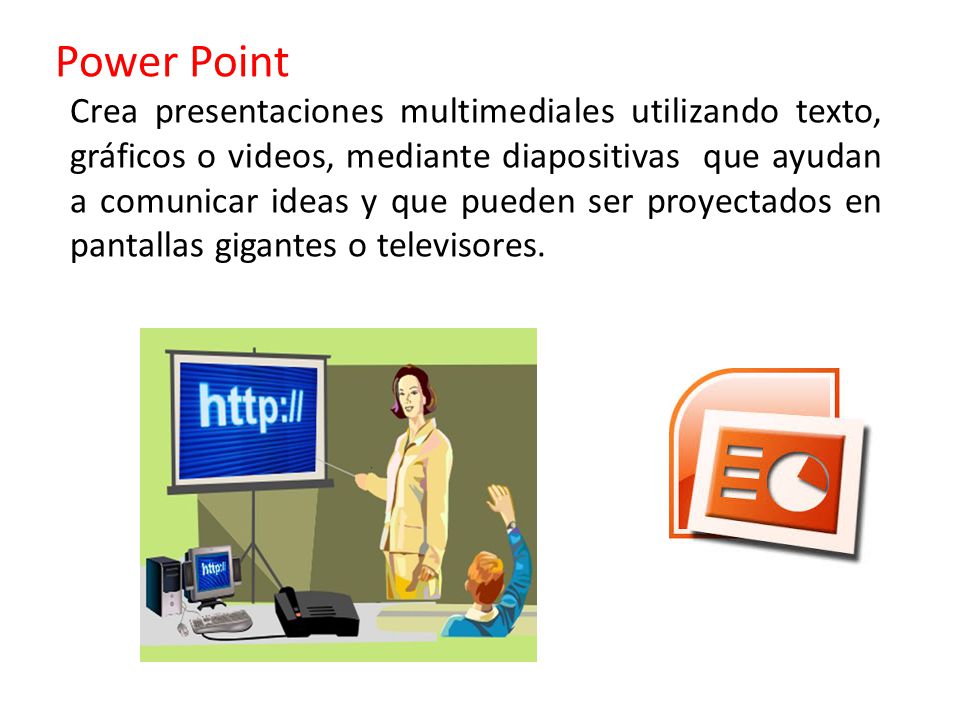 Power Point

Crea presentaciones multimediales utilizando texto, gráficos o videos, mediante diapositivas que ayudan a comunicar ideas y que pueden ser proyectados en pantallas gigantes o televisores.

http://

http://